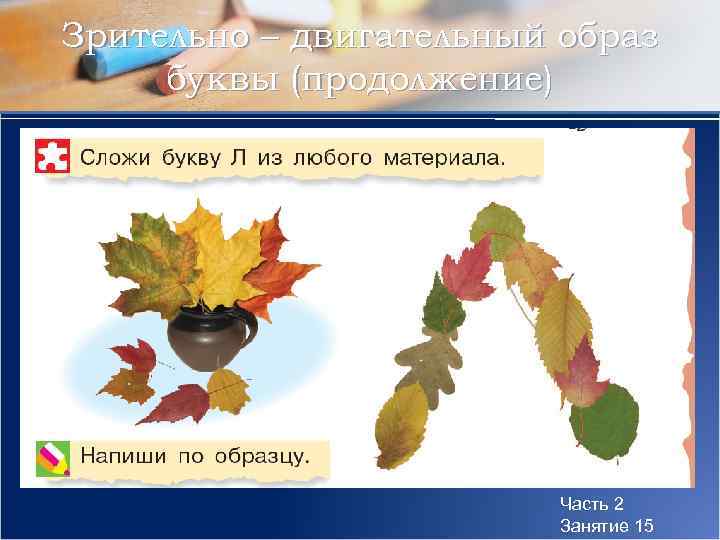 Зрительно – двигательный образ буквы (продолжение)

Сложи букву Л из любого материала.

Напиши по образцу.

Часть 2
Занятие 15